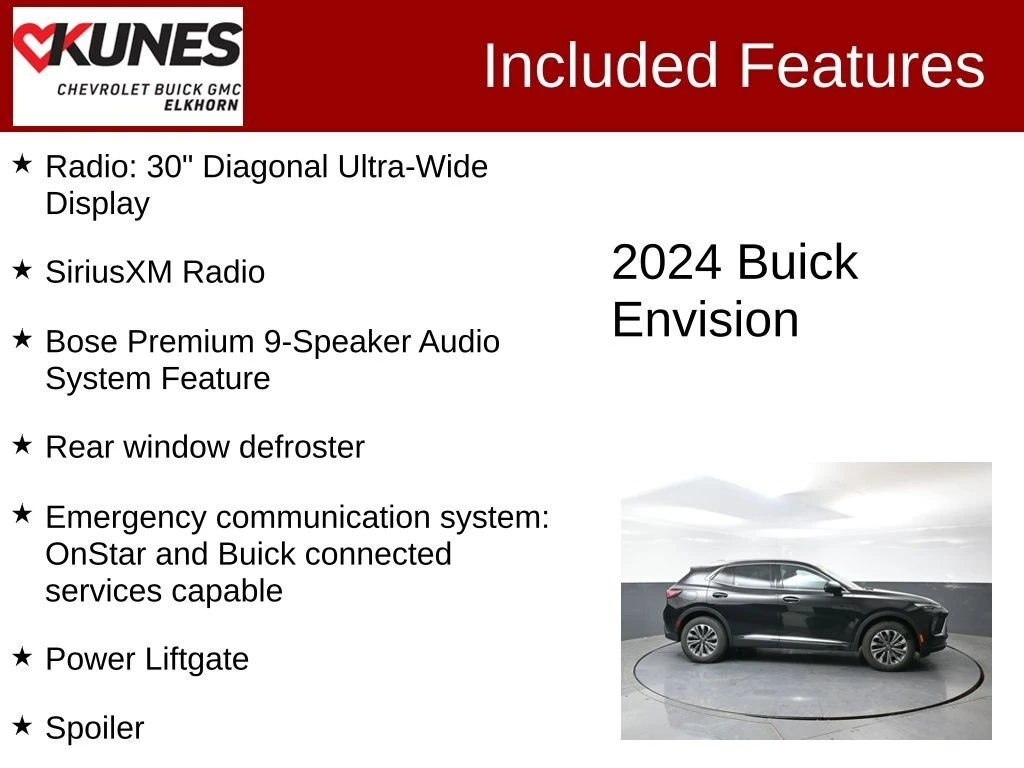 KUNES
CHEVROLET BUICK GMC
ELKHORN

Included Features

★ Radio: 30" Diagonal Ultra-Wide Display

★ SiriusXM Radio

★ Bose Premium 9-Speaker Audio System Feature

★ Rear window defroster

★ Emergency communication system: OnStar and Buick connected services capable

★ Power Liftgate

★ Spoiler

2024 Buick Envision